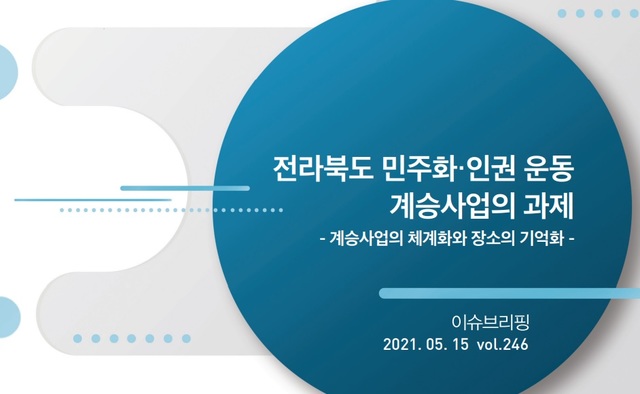 전라북도 민주화·인권 운동 계승사업의 과제

- 계승사업의 체계화와 장소의 기억화 -

이슈브리핑

2021. 05. 15 vol.246